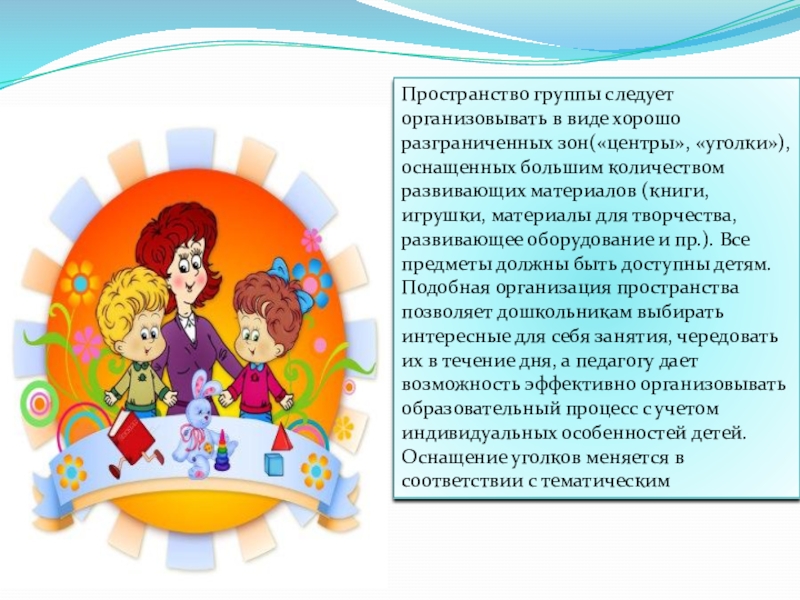 Пространство группы следует организовывать в виде хорошо разграниченных зон(«центры», «уголки»), оснащенных большим количеством развивающих материалов (книги, игрушки, материалы для творчества, развивающее оборудование и пр.). Все предметы должны быть доступны детям. Подобная организация пространства позволяет дошкольникам выбирать интересные для себя занятия, чередовать их в течение дня, а педагогу дает возможность эффективно организовывать образовательный процесс с учетом индивидуальных особенностей детей. Оснащение уголков меняется в соответствии с тематическим